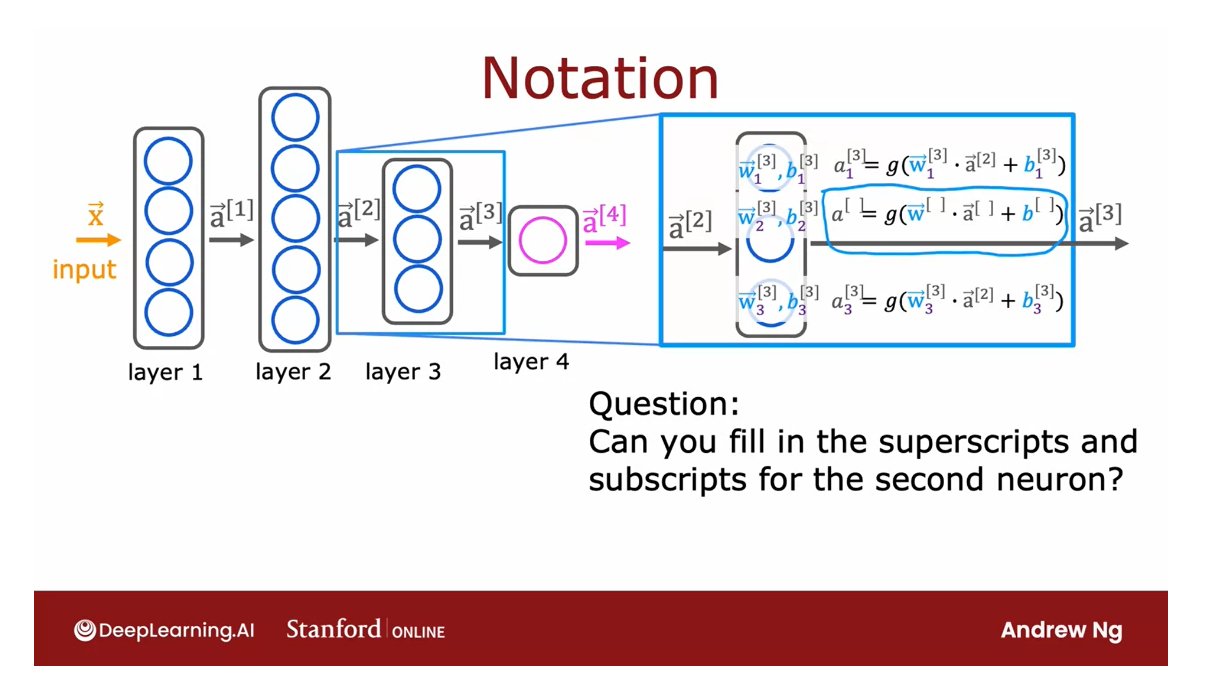 Notation

$\vec{x}$
input

$\vec{a}^{[1]}$

$\vec{a}^{[2]}$

$\vec{a}^{[3]}$

$\vec{a}^{[4]}$

layer 1

layer 2

layer 3

layer 4

$\vec{a}^{[2]}$

$\vec{w}_1^{[3]}, b_1^{[3]}$ $a_1^{[3]} = g(\vec{w}_1^{[3]} \cdot \vec{a}^{[2]} + b_1^{[3]})$

$\vec{w}_2^{[3]}, b_2^{[3]}$ $a^{[\ ]} = g(\vec{w}^{[\ ]} \cdot \vec{a}^{[\ ]} + b^{[\ ]})$

$\vec{w}_3^{[3]}, b_3^{[3]}$ $a_3^{[3]} = g(\vec{w}_3^{[3]} \cdot \vec{a}^{[2]} + b_3^{[3]})$

$\vec{a}^{[3]}$

Question:
Can you fill in the superscripts and subscripts for the second neuron?

DeepLearning.AI Stanford ONLINE

Andrew Ng